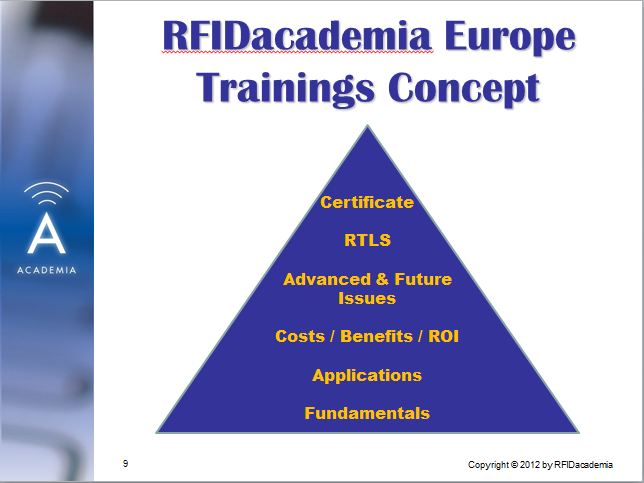 RFIDacademia Europe Trainings Concept

A

ACADEMIA

Certificate

RTLS

Advanced & Future Issues

Costs / Benefits / ROI

Applications

Fundamentals

9

Copyright © 2012 by RFIDacademia